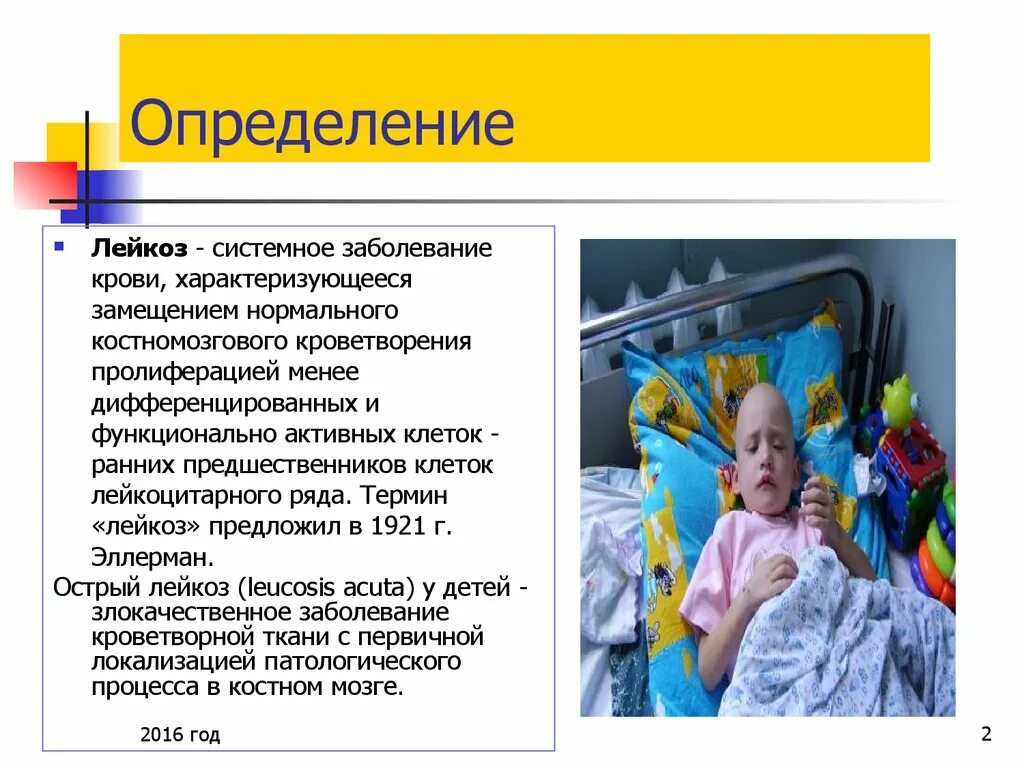 Определение

Лейкоз - системное заболевание крови, характеризующееся замещением нормального костномозгового кроветворения пролиферацией менее дифференцированных и функционально активных клеток - ранних предшественников клеток лейкоцитарного ряда. Термин «лейкоз» предложил в 1921 г. Эллерман.

Острый лейкоз (leucosis acuta) у детей - злокачественное заболевание кроветворной ткани с первичной локализацией патологического процесса в костном мозге.

2016 год

2